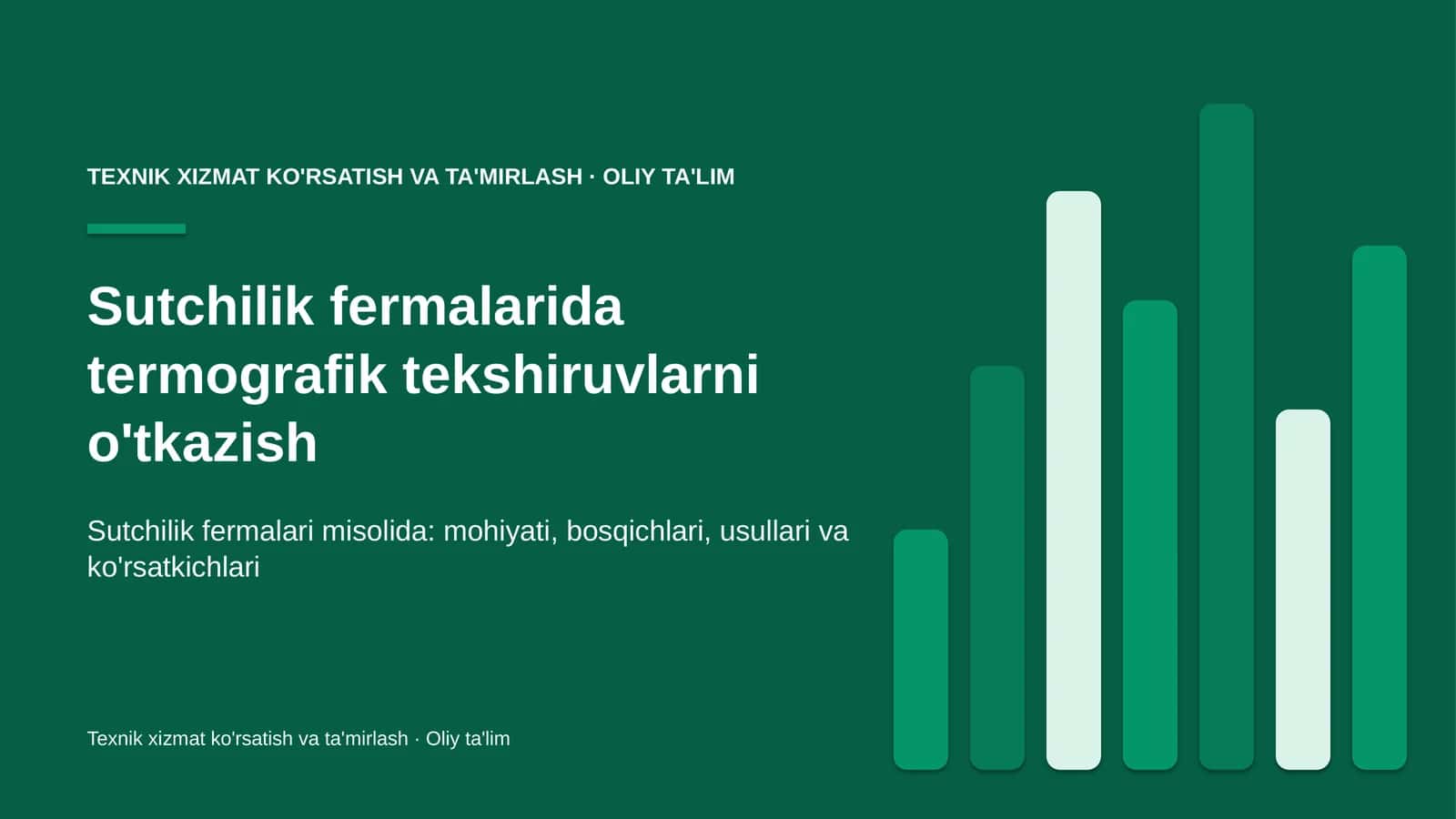 TEXNIK XIZMAT KO'RSATISH VA TA'MIRLASH · OLIY TA'LIM

Sutchilik fermalarida termografik tekshiruvlarni o'tkazish

Sutchilik fermalari misolida: mohiyati, bosqichlari, usullari va ko'rsatkichlari

Texnik xizmat ko'rsatish va ta'mirlash · Oliy ta'lim